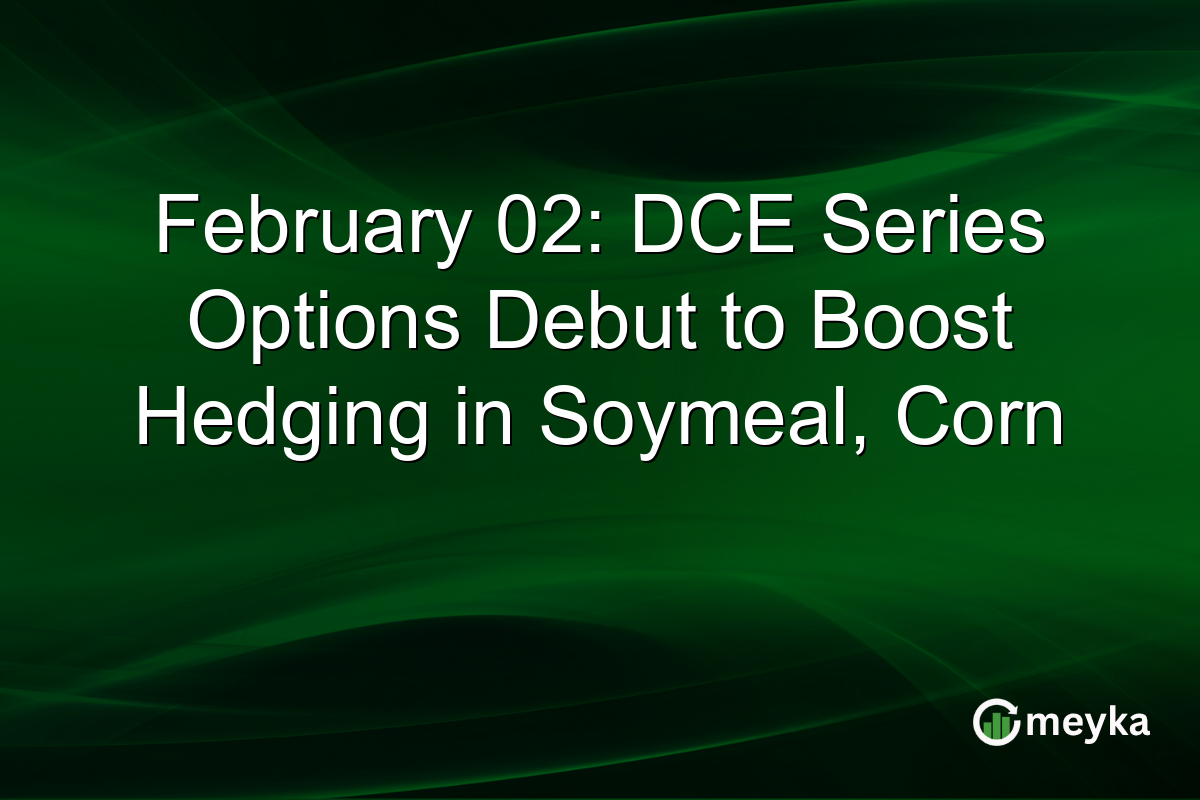 February 02: DCE Series Options Debut to Boost Hedging in Soymeal, Corn

meyka